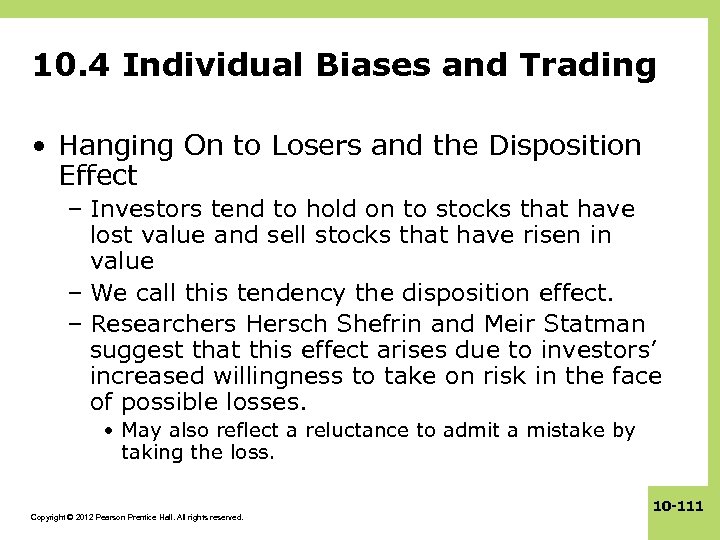 10.4 Individual Biases and Trading

• Hanging On to Losers and the Disposition Effect

– Investors tend to hold on to stocks that have lost value and sell stocks that have risen in value

– We call this tendency the disposition effect.

– Researchers Hersch Shefrin and Meir Statman suggest that this effect arises due to investors' increased willingness to take on risk in the face of possible losses.

• May also reflect a reluctance to admit a mistake by taking the loss.

Copyright © 2012 Pearson Prentice Hall. All rights reserved.

10-111